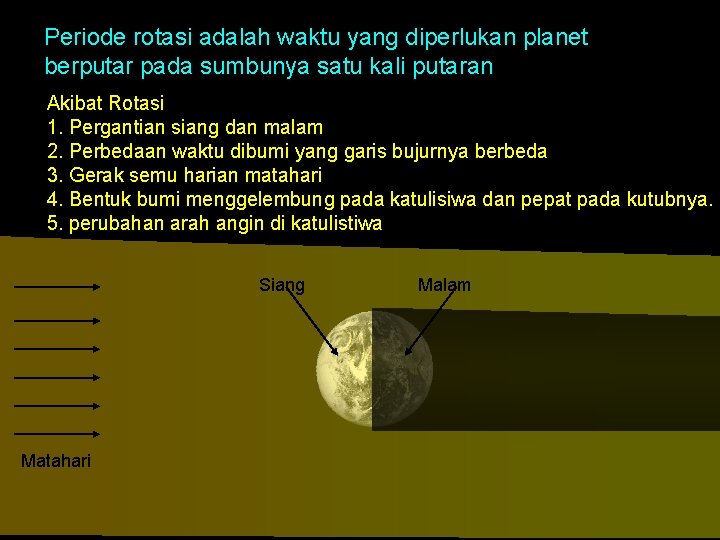 Periode rotasi adalah waktu yang diperlukan planet berputar pada sumbunya satu kali putaran

Akibat Rotasi
1. Pergantian siang dan malam
2. Perbedaan waktu dibumi yang garis bujurnya berbeda
3. Gerak semu harian matahari
4. Bentuk bumi menggelembung pada katulisiwa dan pepat pada kutubnya.
5. perubahan arah angin di katulistiwa

Siang

Malam

Matahari